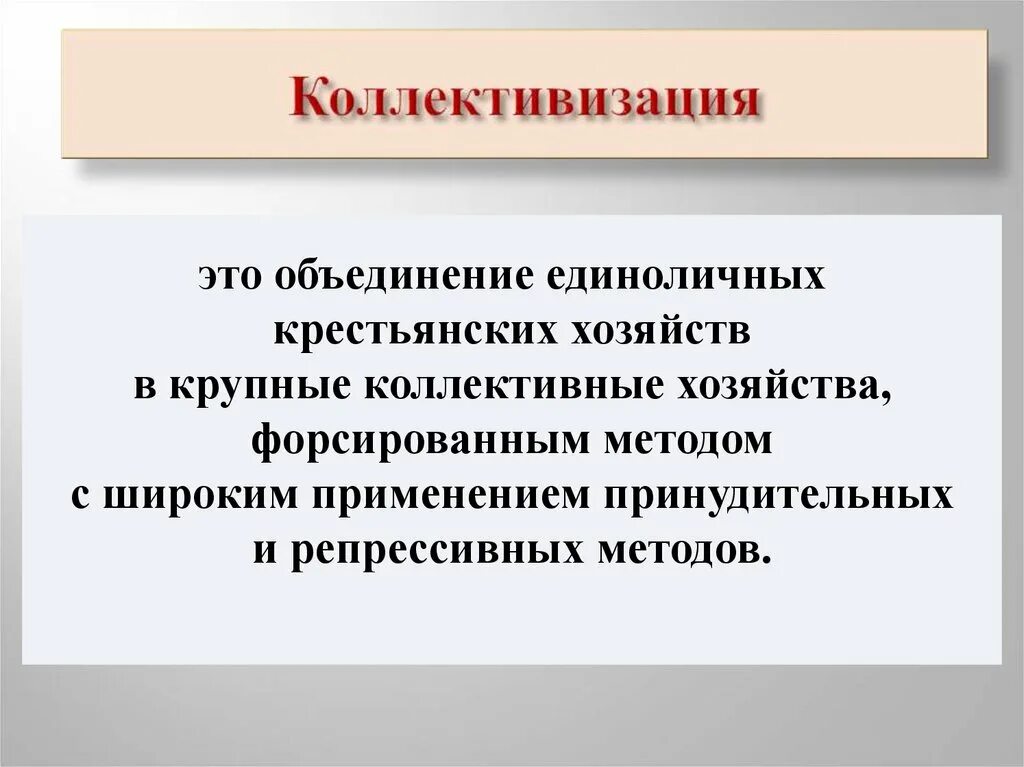 Коллективизация

это объединение единоличных крестьянских хозяйств в крупные коллективные хозяйства, форсированным методом с широким применением принудительных и репрессивных методов.